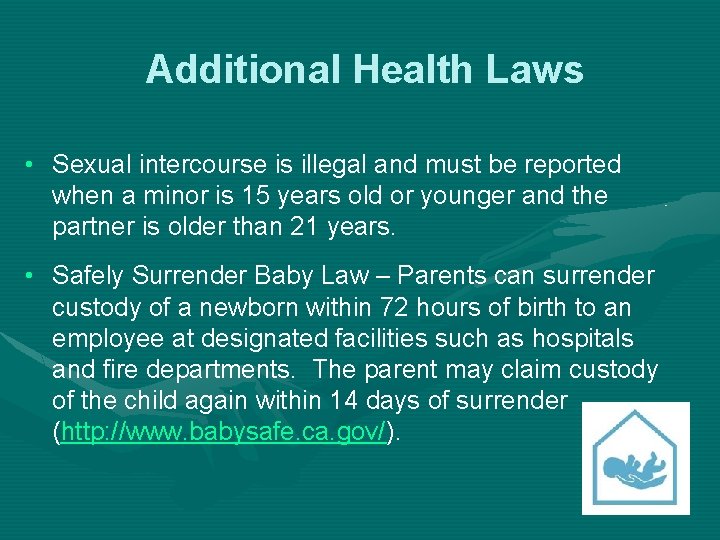 Additional Health Laws

• Sexual intercourse is illegal and must be reported when a minor is 15 years old or younger and the partner is older than 21 years.

• Safely Surrender Baby Law – Parents can surrender custody of a newborn within 72 hours of birth to an employee at designated facilities such as hospitals and fire departments. The parent may claim custody of the child again within 14 days of surrender (http://www.babysafe.ca.gov/).